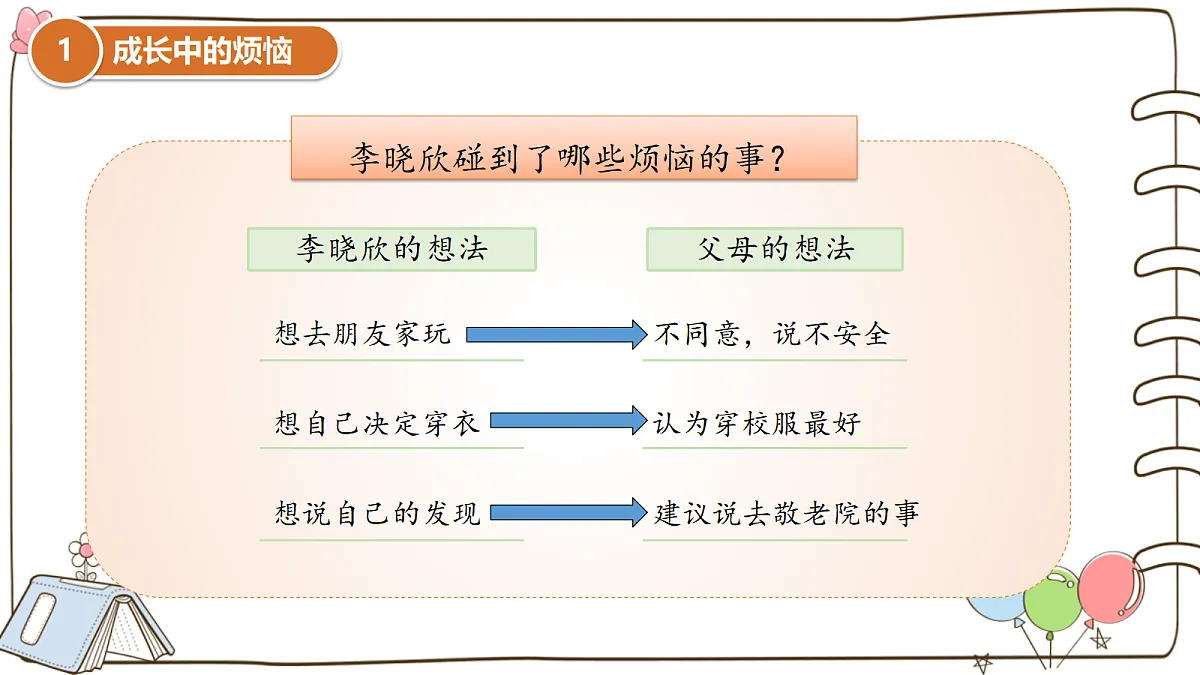 1 成长中的烦恼

李晓欣碰到了哪些烦恼的事？

李晓欣的想法

父母的想法

想去朋友家玩

不同意，说不安全

想自己决定穿衣

认为穿校服最好

想说自己的发现

建议说去敬老院的事